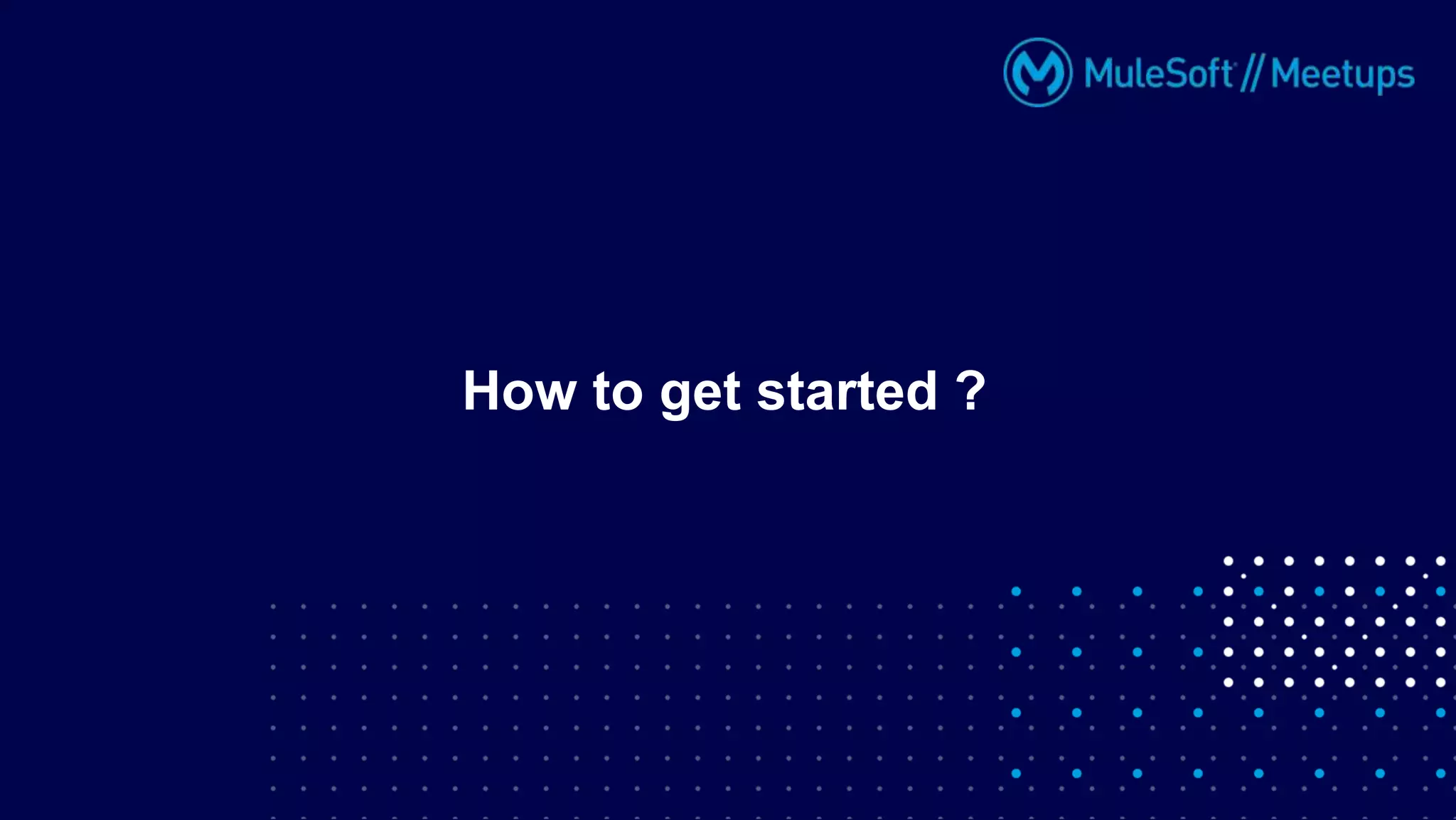 MuleSoft // Meetups

How to get started ?